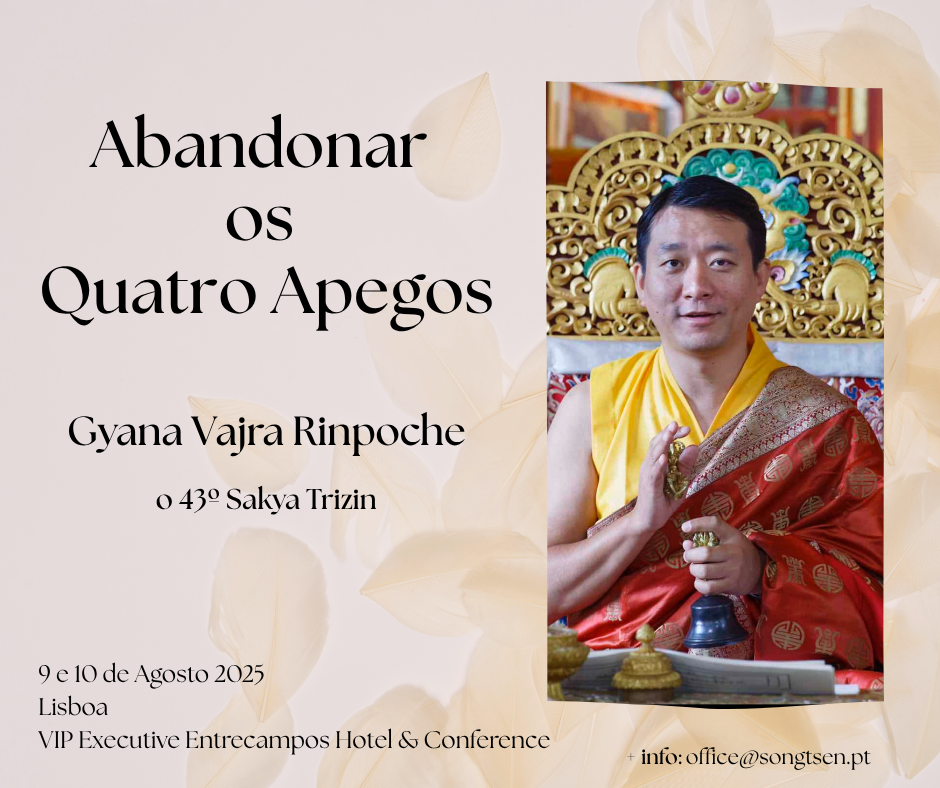 Abandonar os Quatro Apegos

Gyana Vajra Rinpoche

o 43º Sakya Trizin

9 e 10 de Agosto 2025
Lisboa
VIP Executive Entrecampos Hotel & Conference

+ info: office@songtsen.pt